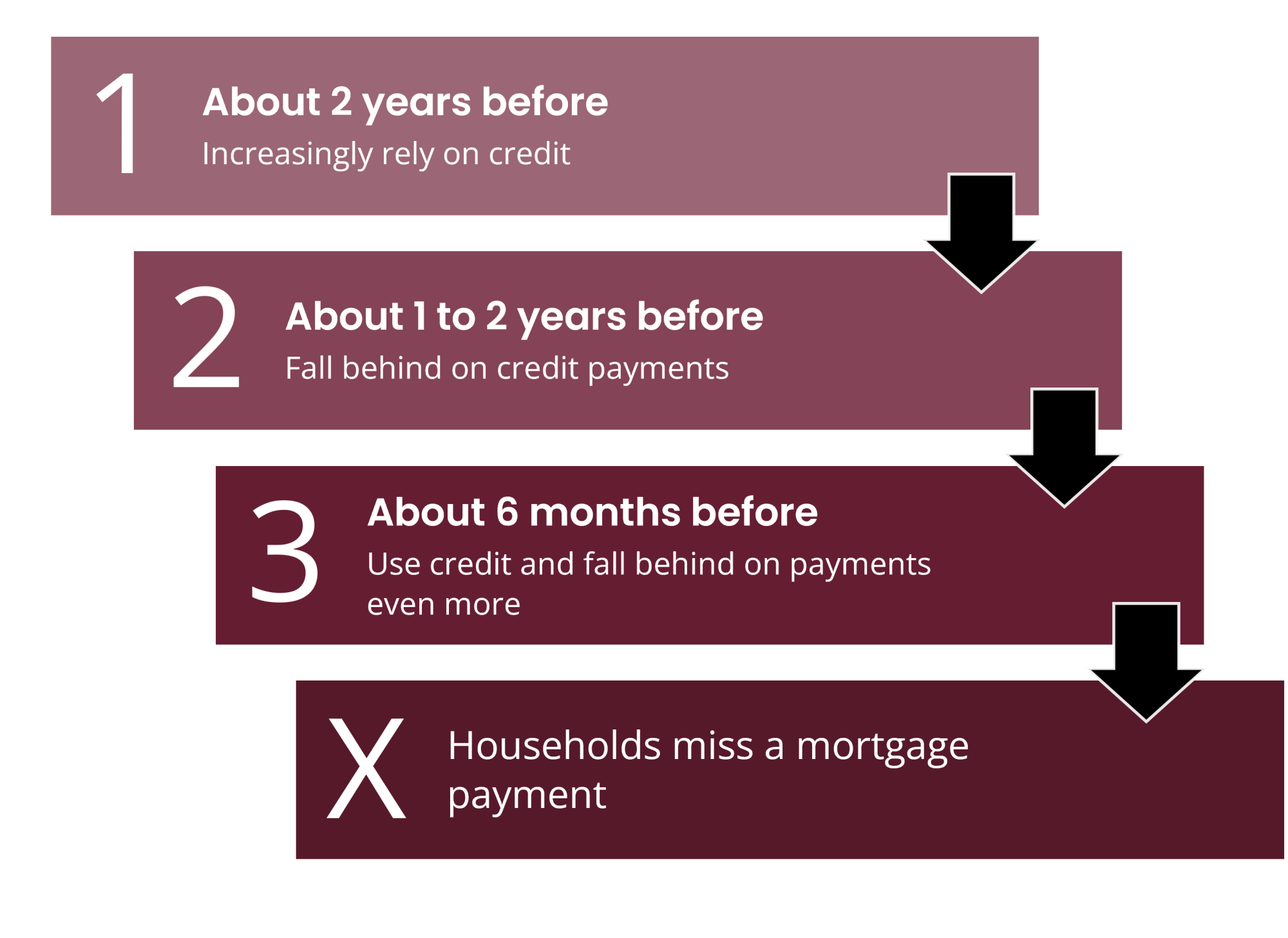 1 About 2 years before
Increasingly rely on credit

2 About 1 to 2 years before
Fall behind on credit payments

3 About 6 months before
Use credit and fall behind on payments even more

X Households miss a mortgage payment